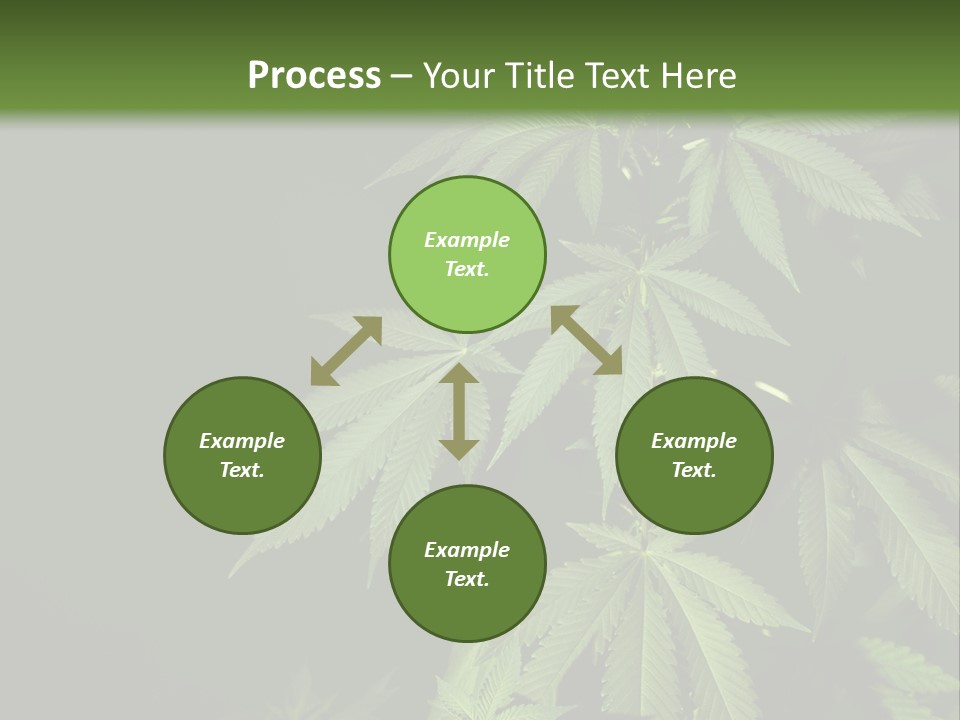 Process – Your Title Text Here

Example Text.

Example Text.

Example Text.

Example Text.